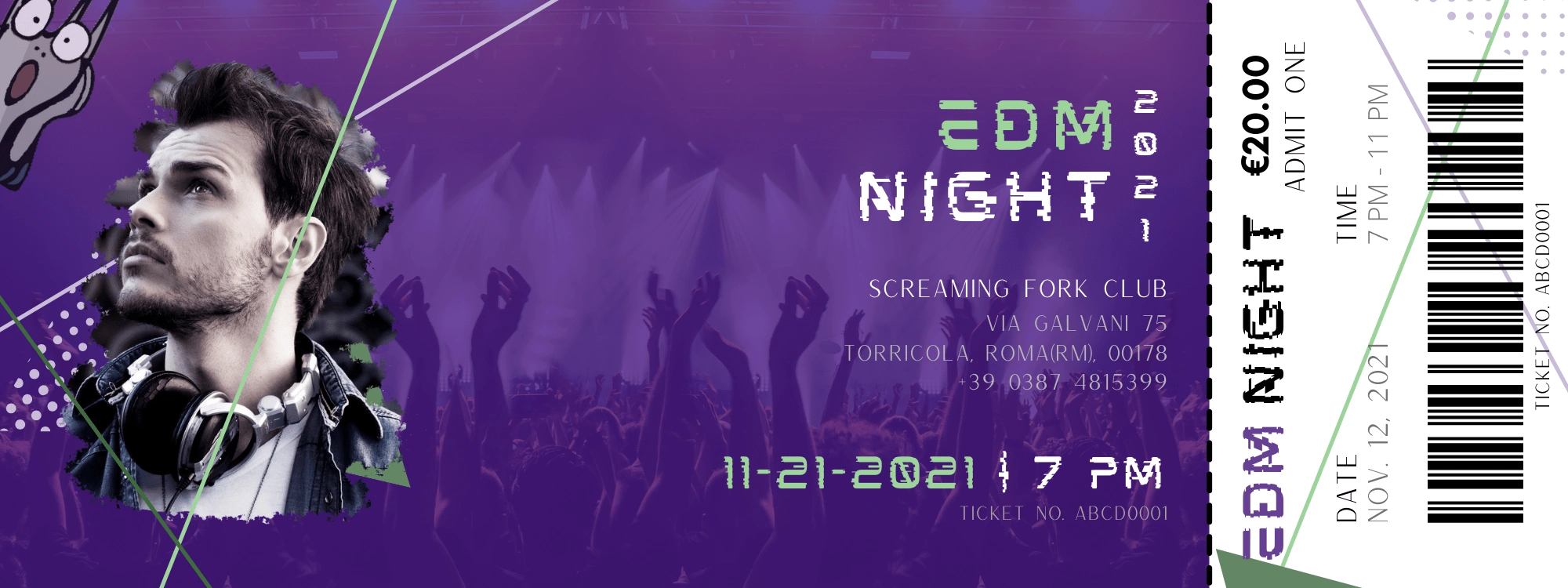 EDM NIGHT 2021

SCREAMING FORK CLUB
VIA GALVANI 75
TORRICOLA, ROMA(RM), 00178
+39 0387 4815399

11-21-2021 | 7 PM
TICKET NO. ABCD0001

EDM NIGHT
€20.00
ADMIT ONE
DATE
NOV. 12, 2021
TIME
7 PM - 11 PM
TICKET NO. ABCD0001